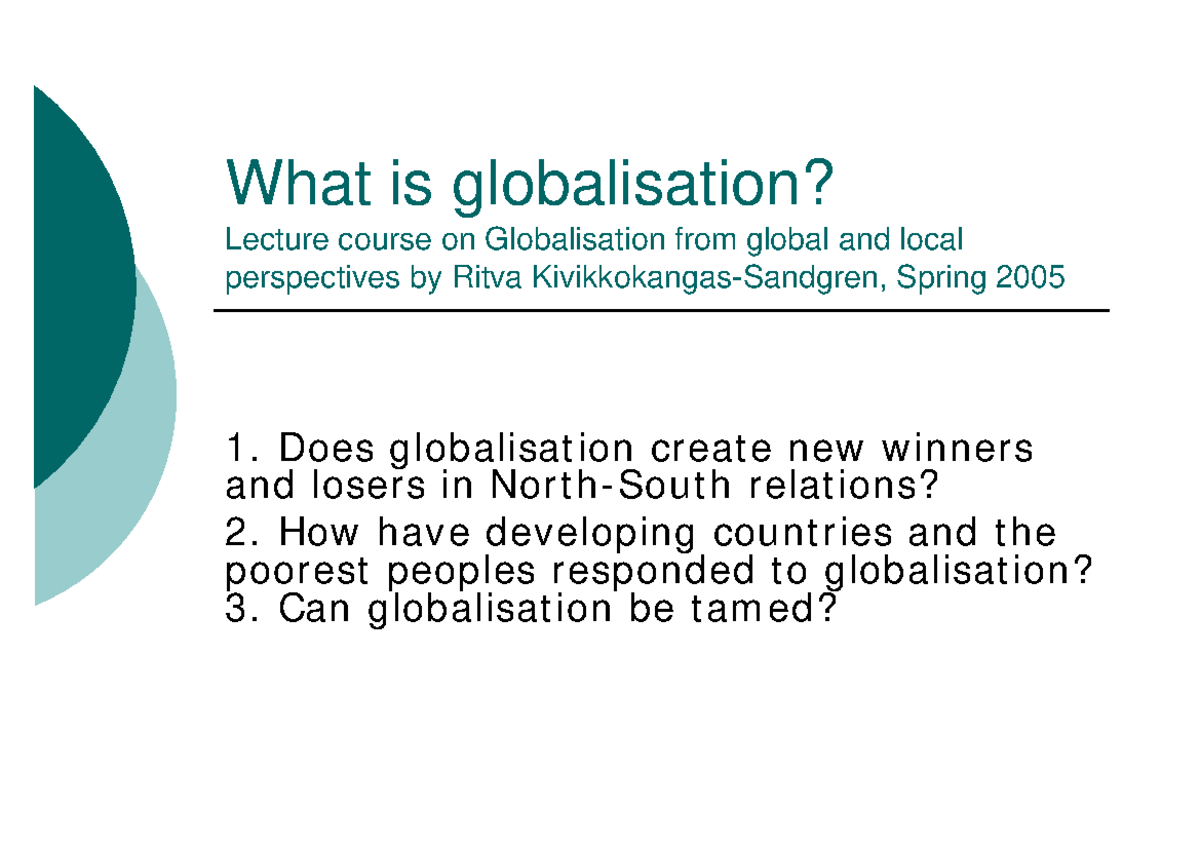 What is globalisation?
Lecture course on Globalisation from global and local perspectives by Ritva Kivikkokangas-Sandgren, Spring 2005

1. Does globalisation create new winners and losers in North-South relations?

2. How have developing countries and the poorest peoples responded to globalisation?
3. Can globalisation be tamed?